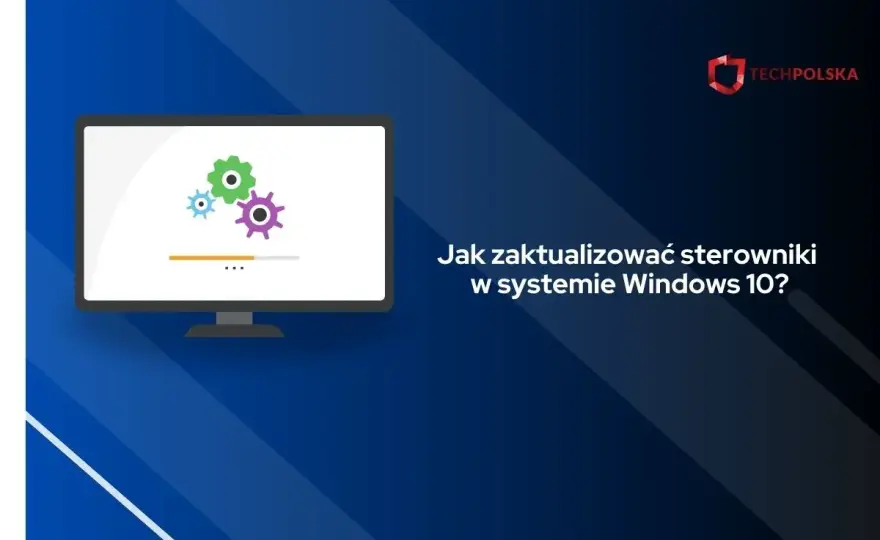 TECHPOLSKA

Jak zaktualizować sterowniki w systemie Windows 10?